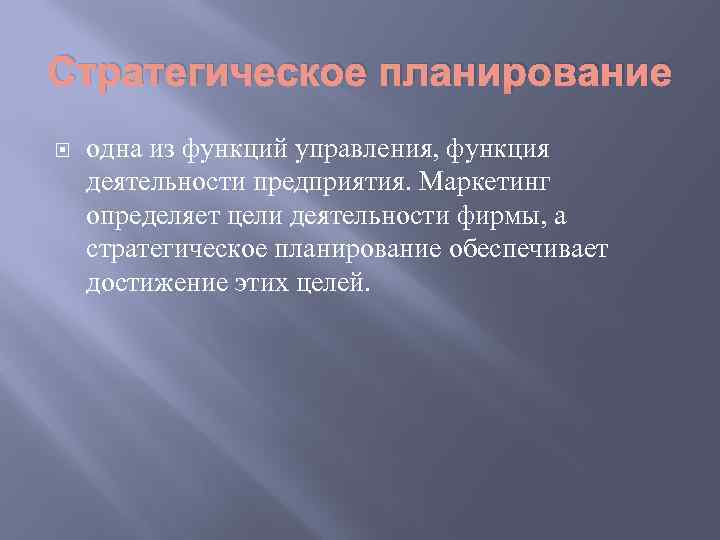 Стратегическое планирование

одна из функций управления, функция деятельности предприятия. Маркетинг определяет цели деятельности фирмы, а стратегическое планирование обеспечивает достижение этих целей.